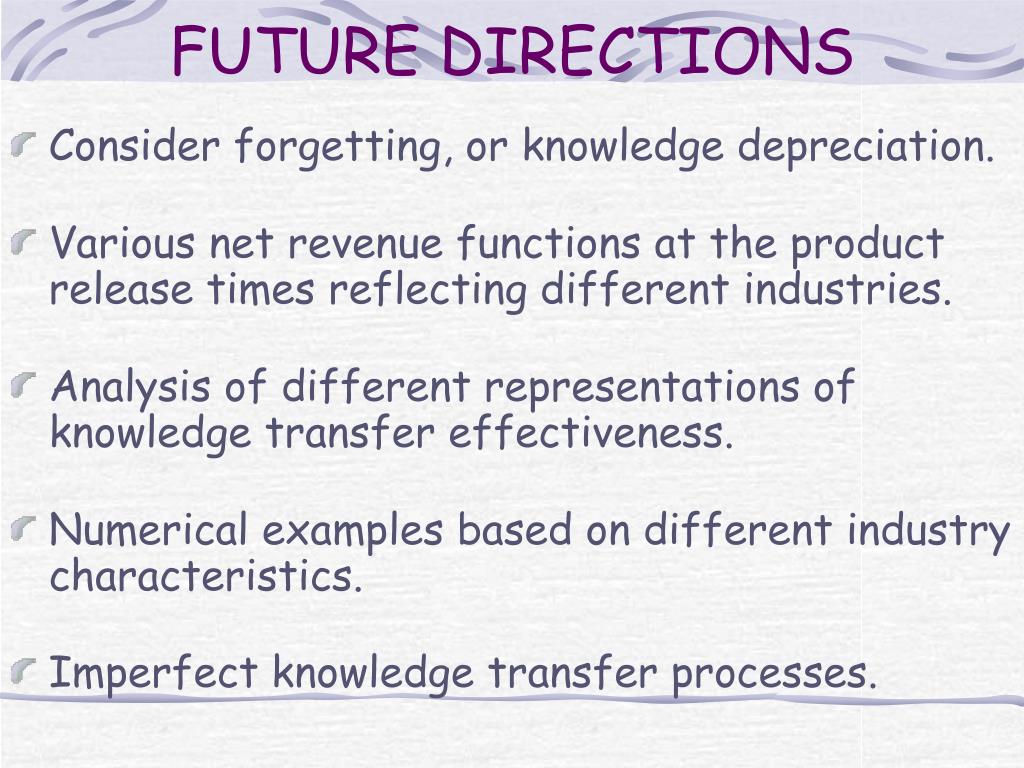 FUTURE DIRECTIONS

Consider forgetting, or knowledge depreciation.

Various net revenue functions at the product release times reflecting different industries.

Analysis of different representations of knowledge transfer effectiveness.

Numerical examples based on different industry characteristics.

Imperfect knowledge transfer processes.